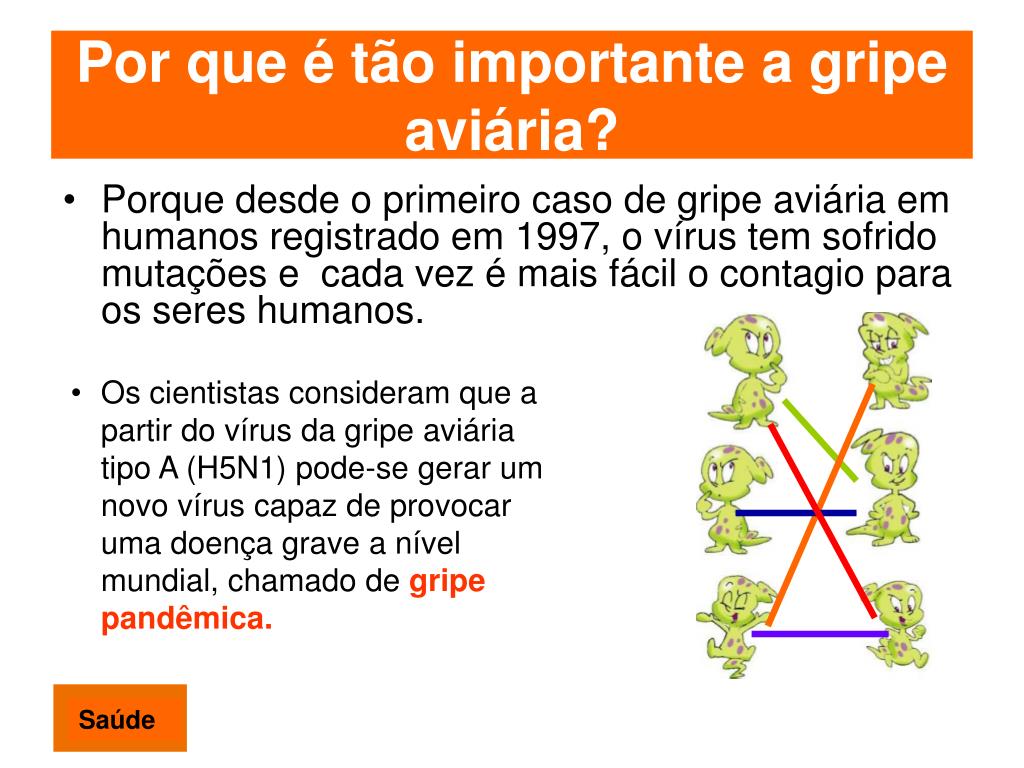 Por que é tão importante a gripe aviária?

• Porque desde o primeiro caso de gripe aviária em humanos registrado em 1997, o vírus tem sofrido mutações e  cada vez é mais fácil o contagio para os seres humanos.

• Os cientistas consideram que a partir do vírus da gripe aviária tipo A (H5N1) pode-se gerar um novo vírus capaz de provocar uma doença grave a nível mundial, chamado de gripe pandêmica.

Saúde